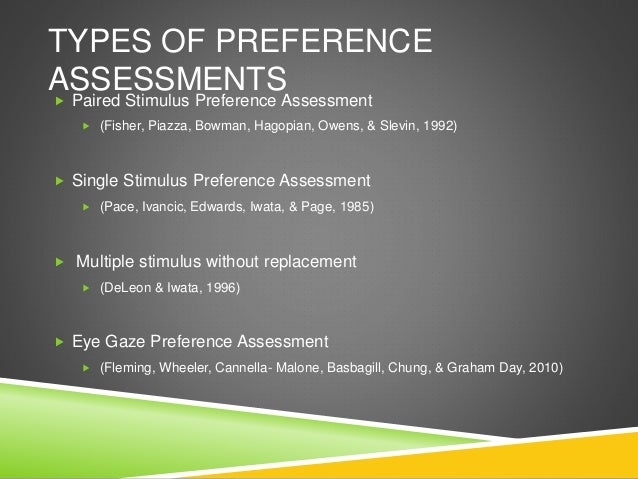 TYPES OF PREFERENCE ASSESSMENTS

Paired Stimulus Preference Assessment

(Fisher, Piazza, Bowman, Hagopian, Owens, & Slevin, 1992)

Single Stimulus Preference Assessment

(Pace, Ivancic, Edwards, Iwata, & Page, 1985)

Multiple stimulus without replacement

(DeLeon & Iwata, 1996)

Eye Gaze Preference Assessment

(Fleming, Wheeler, Cannella- Malone, Basbagill, Chung, & Graham Day, 2010)